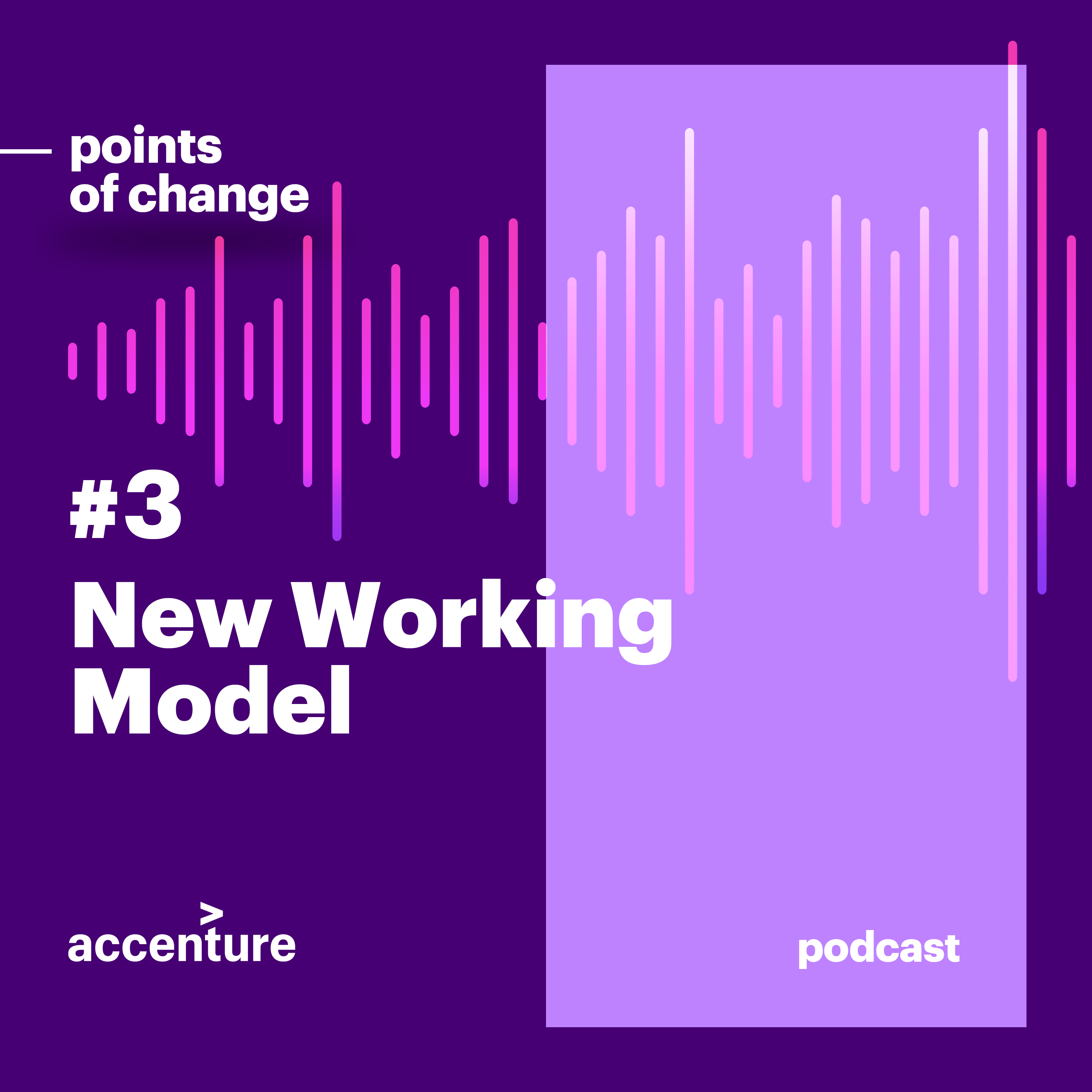 points of change

#3

New Working Model

accenture

podcast